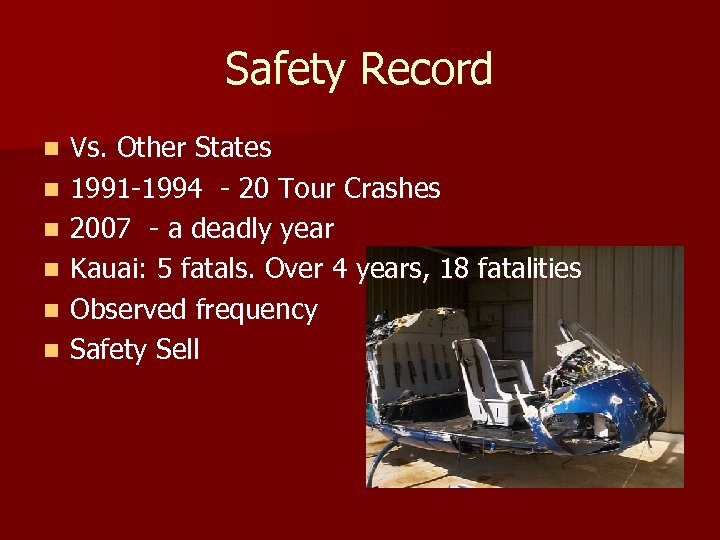 Safety Record

- Vs. Other States
- 1991-1994 - 20 Tour Crashes
- 2007 - a deadly year
- Kauai: 5 fatals. Over 4 years, 18 fatalities
- Observed frequency
- Safety Sell